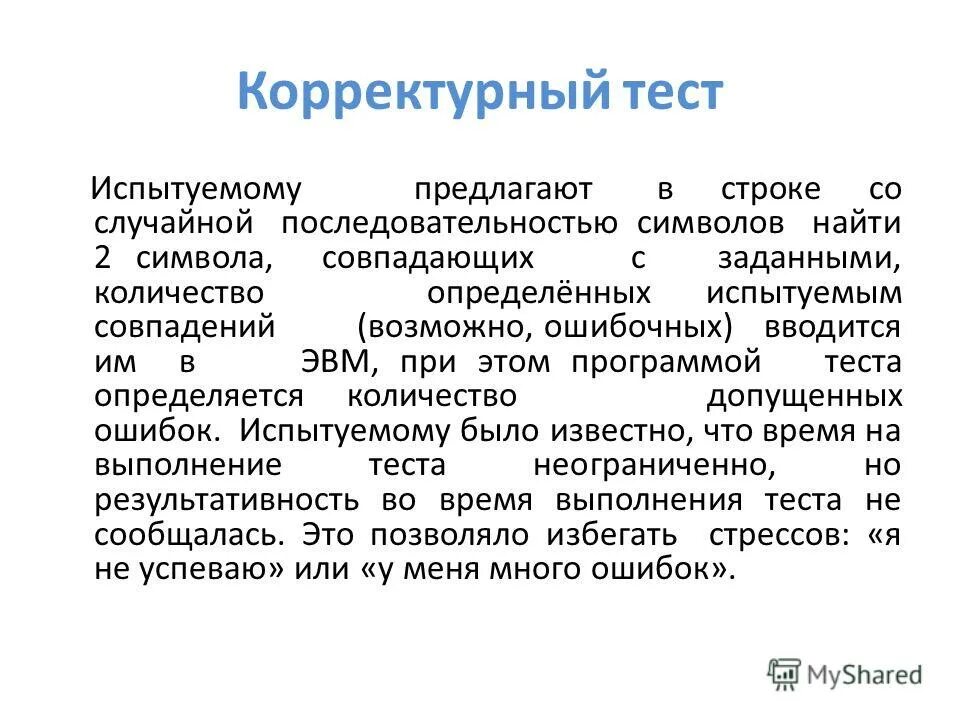 Корректурный тест

Испытуемому предлагают в строке со случайной последовательностью символов найти 2 символа, совпадающих с заданными, количество определённых испытуемым совпадений (возможно, ошибочных) вводится им в ЭВМ, при этом программой теста определяется количество допущенных ошибок. Испытуемому было известно, что время на выполнение теста неограниченно, но результативность во время выполнения теста не сообщалась. Это позволяло избегать стрессов: «я не успеваю» или «у меня много ошибок».

MyShared